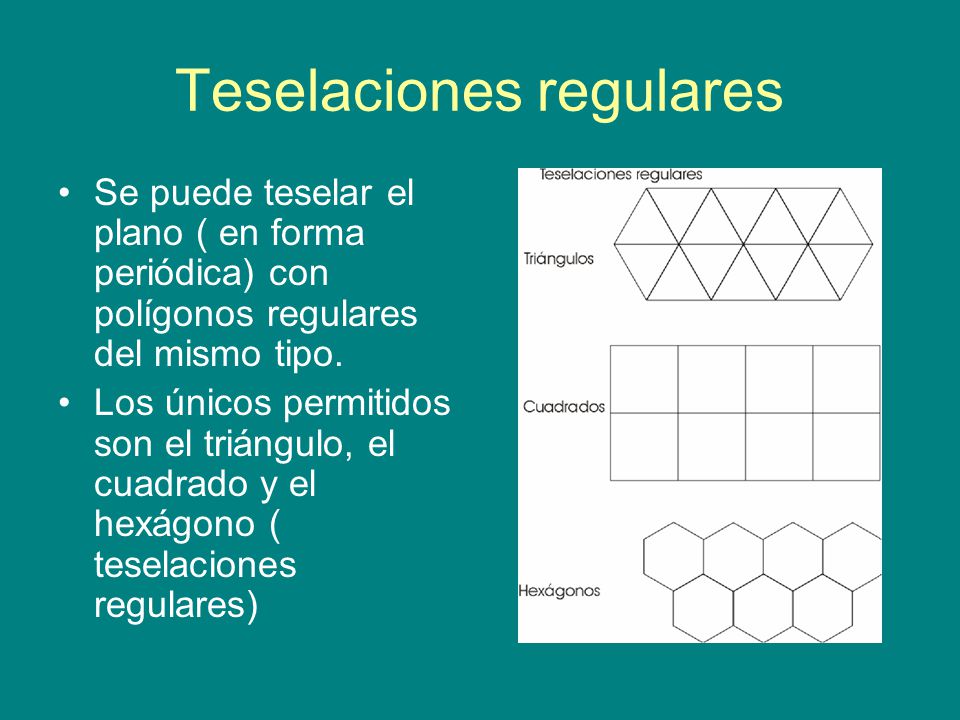 Teselaciones regulares

• Se puede teselar el plano ( en forma periódica) con polígonos regulares del mismo tipo.
• Los únicos permitidos son el triángulo, el cuadrado y el hexágono ( teselaciones regulares)

Teselaciones regulares

Triángulos

Cuadrados

Hexágonos